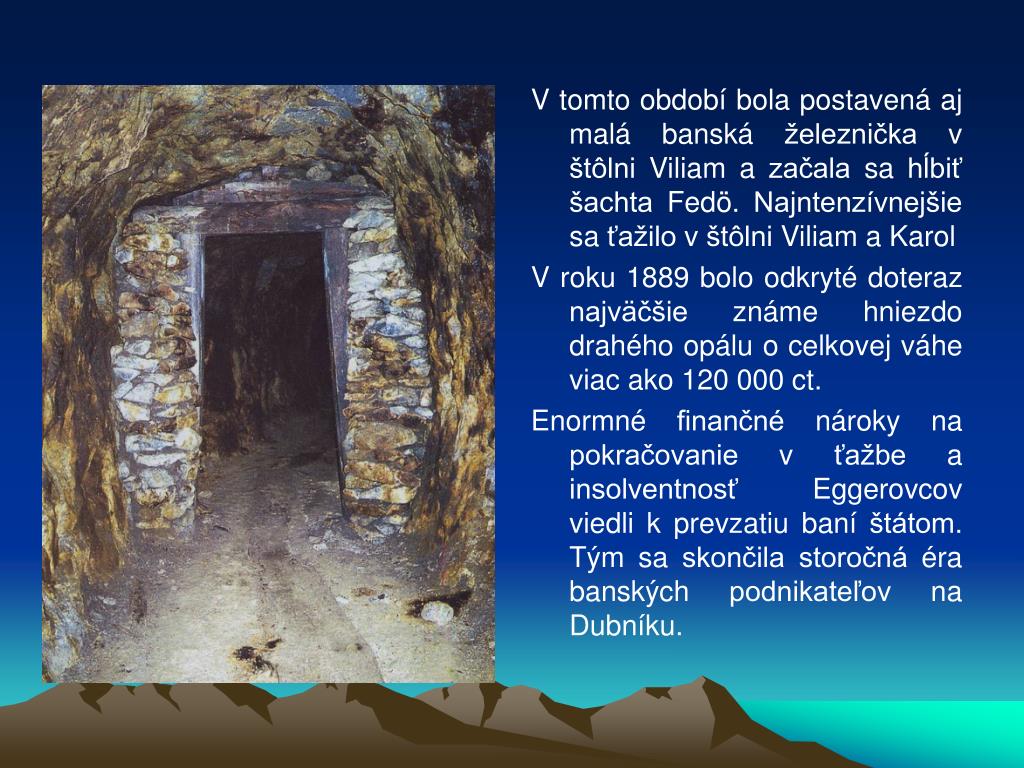 V tomto období bola postavená aj malá banská železnička v štôlni Viliam a začala sa hĺbiť šachta Fedö. Najntenzívnejšie sa ťažilo v štôlni Viliam a Karol

V roku 1889 bolo odkryté doteraz najväčšie známe hniezdo drahého opálu o celkovej váhe viac ako 120 000 ct.

Enormné finančné nároky na pokračovanie v ťažbe a insolventnosť Eggerovcov viedli k prevzatiu baní štátom. Tým sa skončila storočná éra banských podnikateľov na Dubníku.